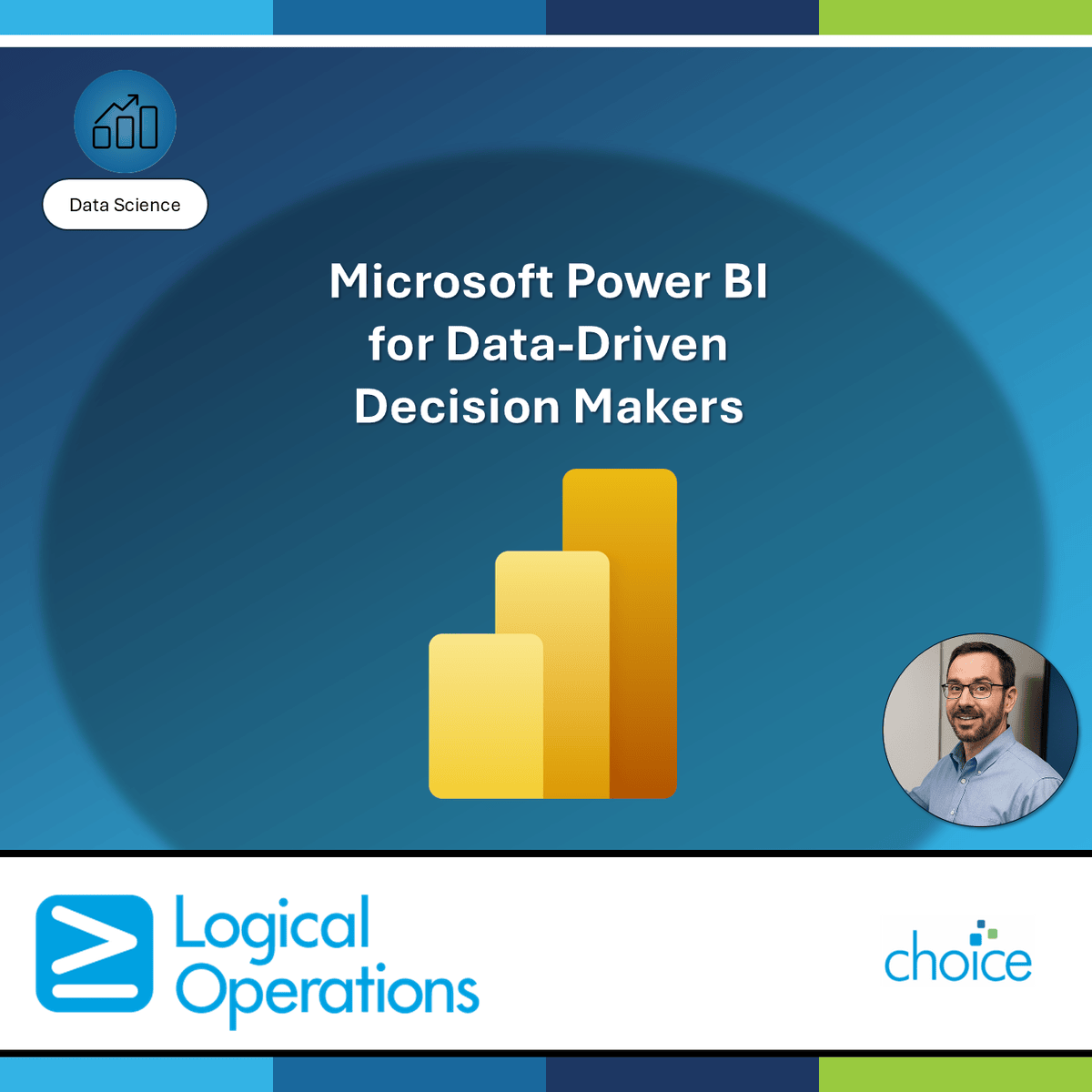 Data Science

Microsoft Power BI for Data-Driven Decision Makers

Logical Operations

choice